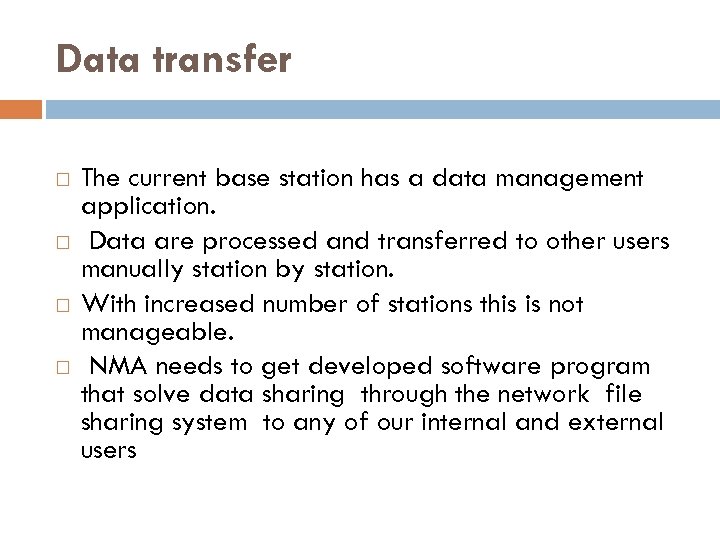 Data transfer

□ The current base station has a data management application.

□ Data are processed and transferred to other users manually station by station.

□ With increased number of stations this is not manageable.

□ NMA needs to get developed software program that solve data sharing through the network file sharing system to any of our internal and external users